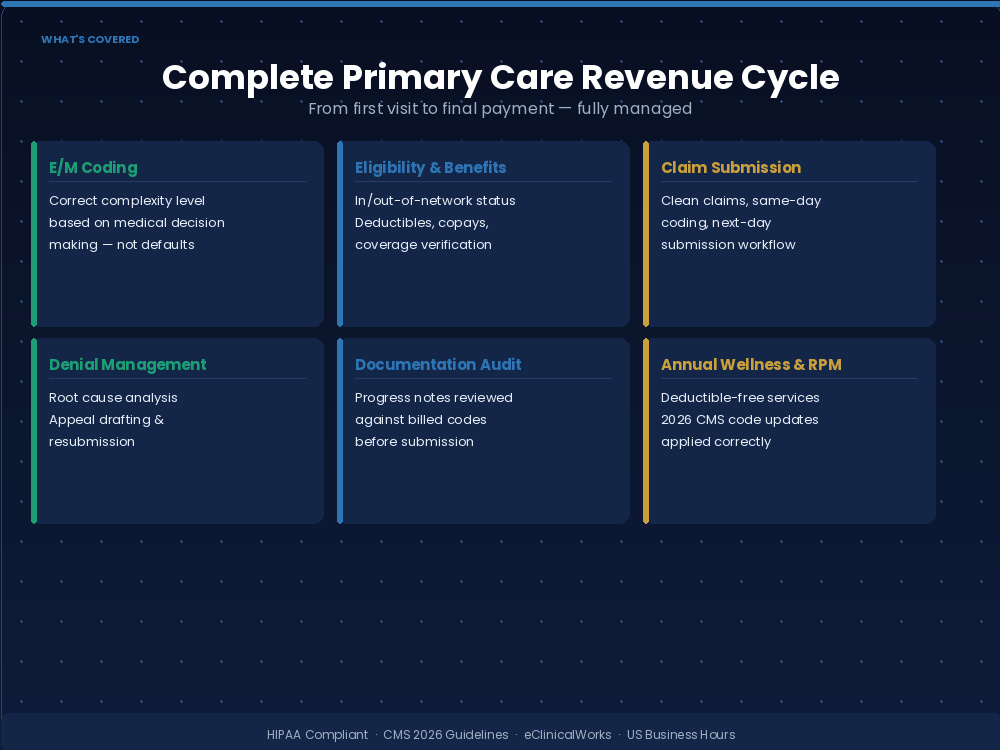 WHAT'S COVERED

Complete Primary Care Revenue Cycle

From first visit to final payment — fully managed

E/M Coding

Correct complexity level based on medical decision making — not defaults

Eligibility & Benefits

In/out-of-network status
Deductibles, copays, coverage verification

Claim Submission

Clean claims, same-day coding, next-day submission workflow

Denial Management

Root cause analysis
Appeal drafting & resubmission

Documentation Audit

Progress notes reviewed against billed codes before submission

Annual Wellness & RPM

Deductible-free services
2026 CMS code updates applied correctly

HIPAA Compliant · CMS 2026 Guidelines · eClinicalWorks · US Business Hours